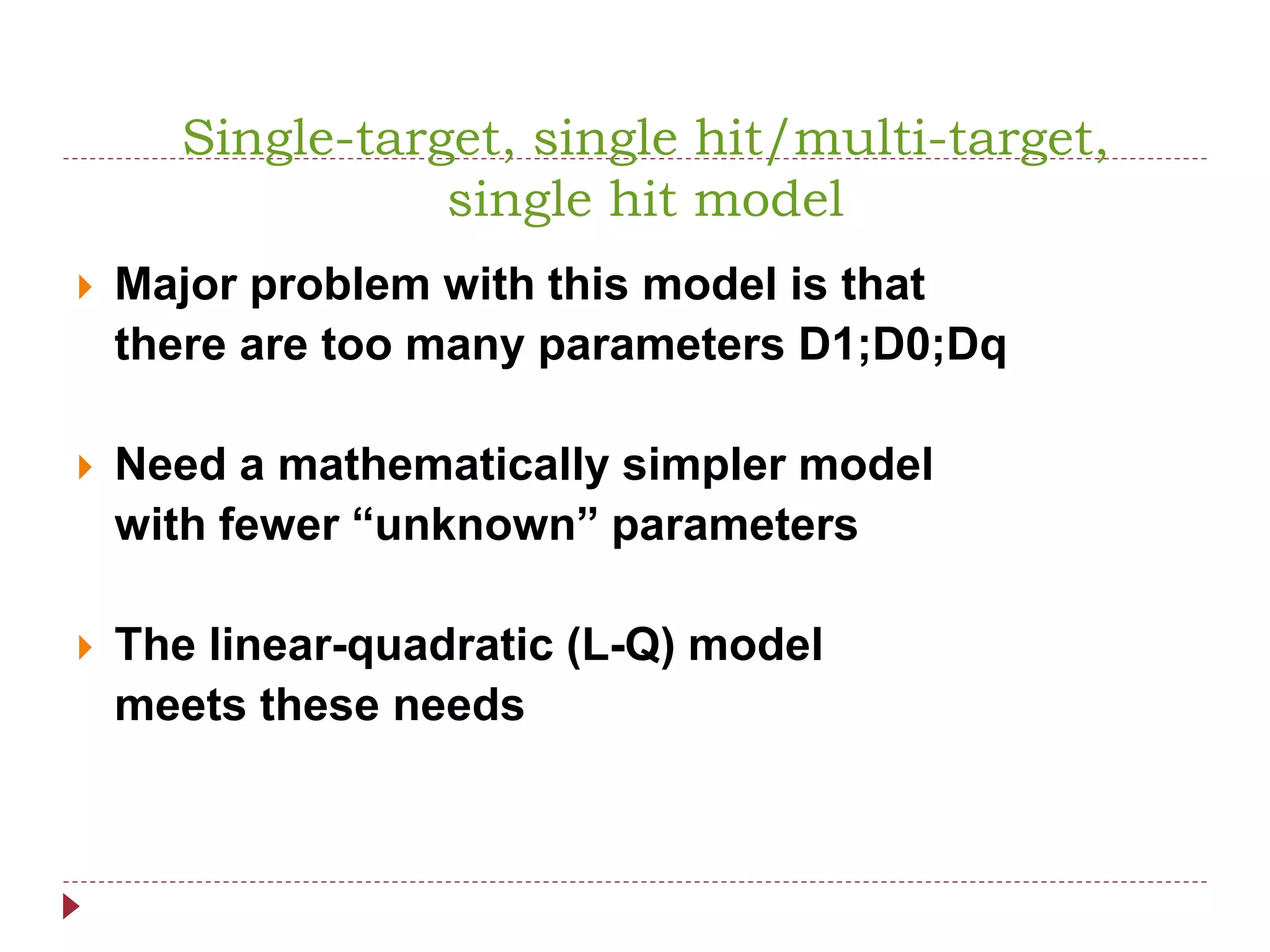 Single-target, single hit/multi-target, single hit model

Major problem with this model is that there are too many parameters D1;D0;Dq

Need a mathematically simpler model with fewer “unknown” parameters

The linear-quadratic (L-Q) model meets these needs